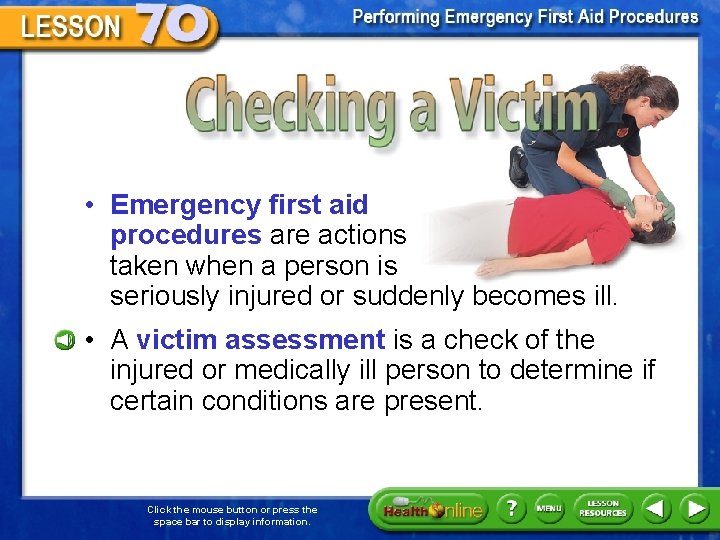 LESSON 70

Performing Emergency First Aid Procedures

Checking a Victim

• Emergency first aid procedures are actions taken when a person is seriously injured or suddenly becomes ill.

• A victim assessment is a check of the injured or medically ill person to determine if certain conditions are present.

Click the mouse button or press the space bar to display information.

Health Online

?

MENU

LESSON RESOURCES